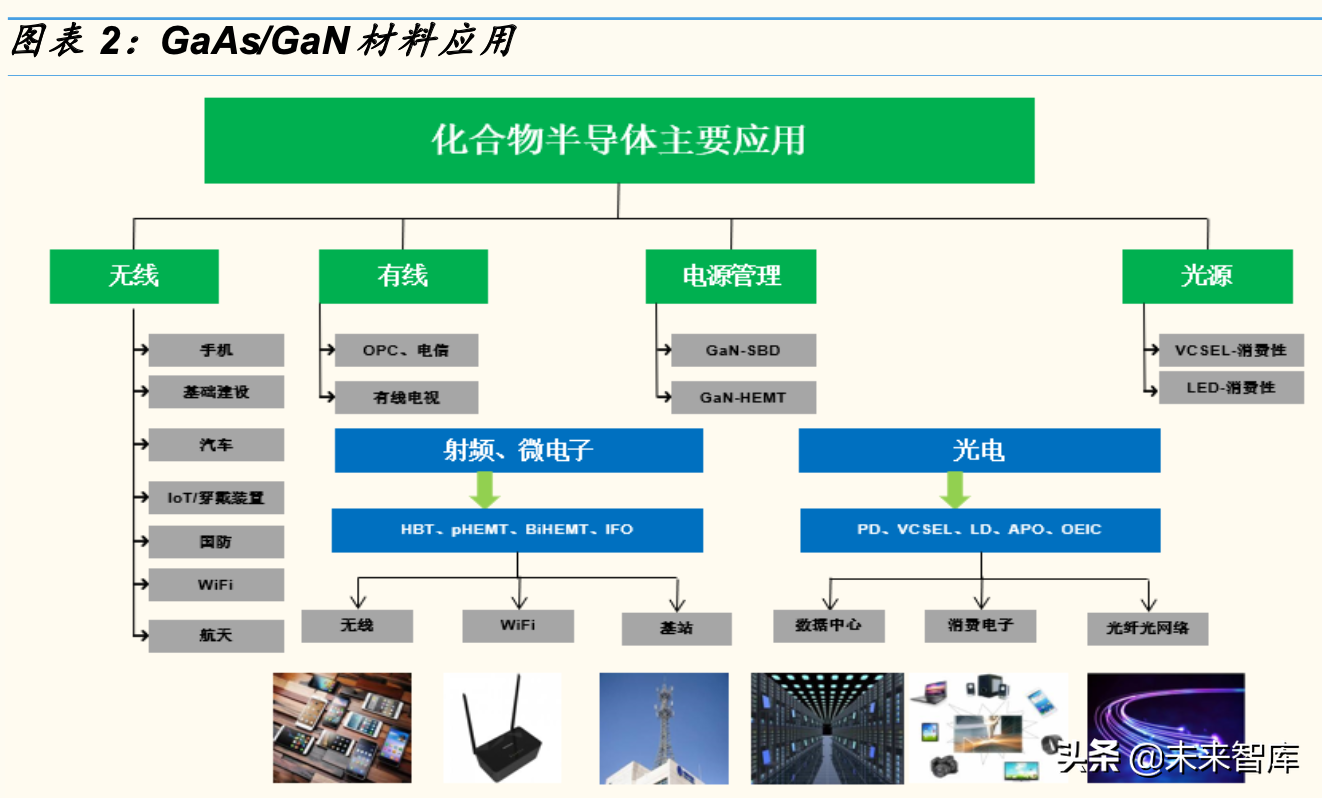 图表 2：GaAs/GaN 材料应用

化合物半导体主要应用

无线

手机

基础建设

汽车

IoT/穿戴装置

国防

WiFi

航天

有线

OPC、电信

有线电视

电源管理

GaN-SBD

GaN-HEMT

光源

VCSEL-消费性

LED-消费性

射频、微电子

HBT、pHEMT、BiHEMT、IFO

无线

WiFi

基站

光电

PD、VCSEL、LD、APO、OEIC

数据中心

消费电子

光纤光网络

头条 @未来智库